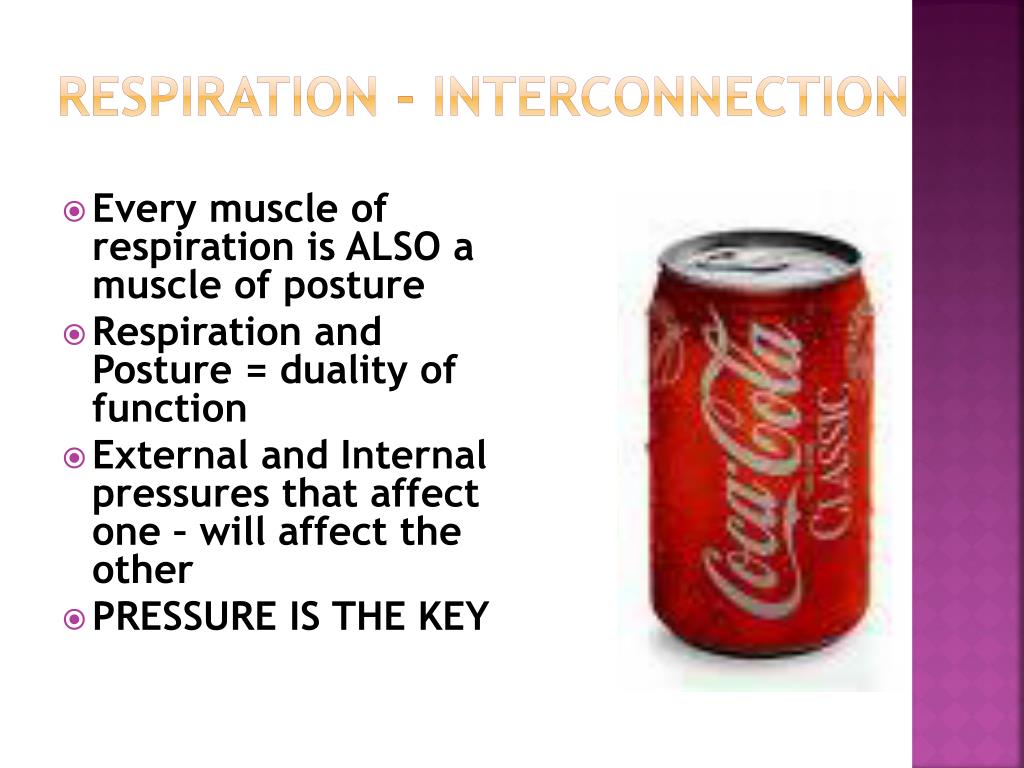 RESPIRATION – INTERCONNECTION

Every muscle of respiration is ALSO a muscle of posture

Respiration and Posture = duality of function

External and Internal pressures that affect one – will affect the other

PRESSURE IS THE KEY

Coca-Cola CLASSIC